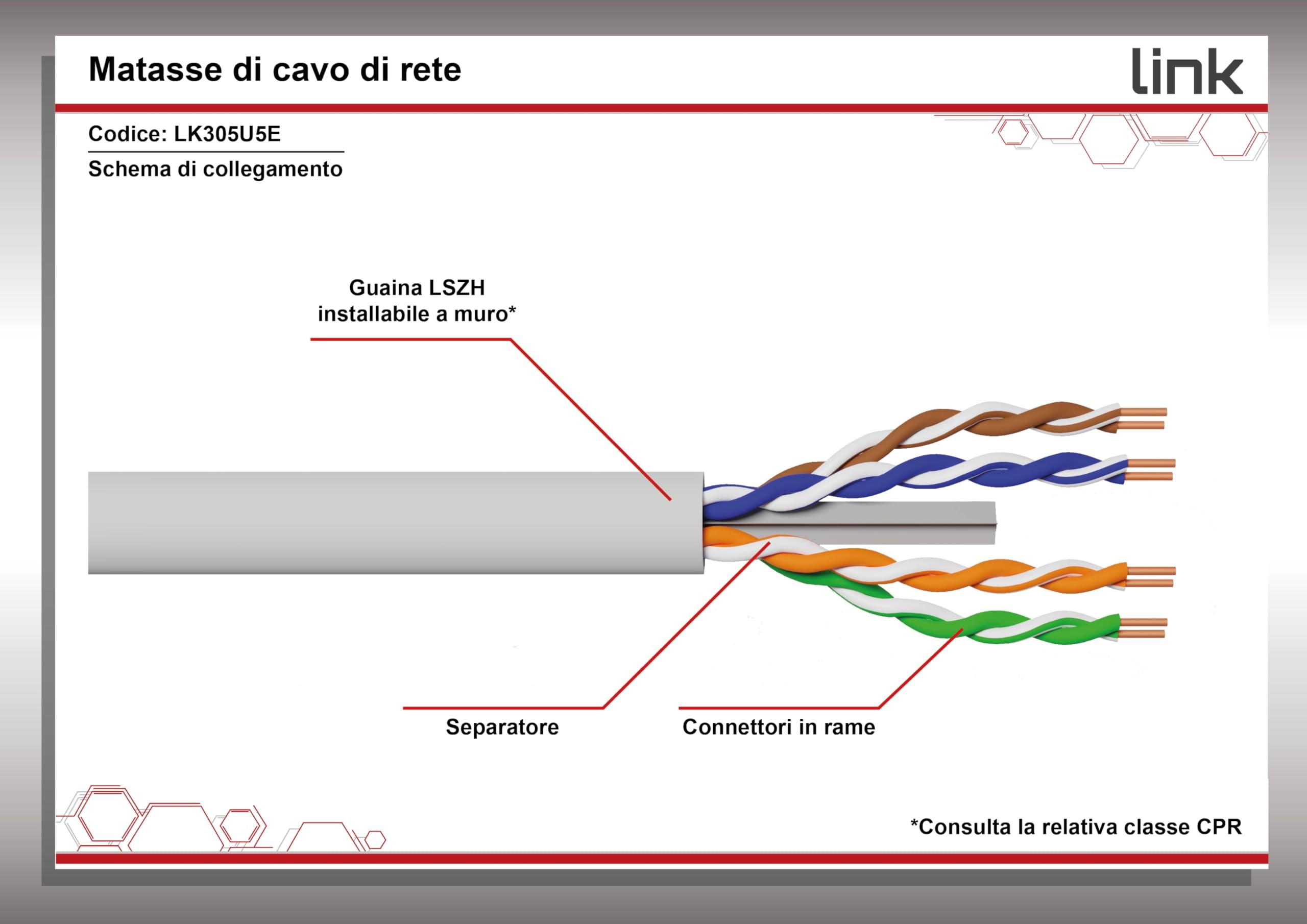 Matasse di cavo di rete

link

Codice: LK305U5E

Schema di collegamento

Guaina LSZH
installabile a muro*

Separatore

Connettori in rame

*Consulta la relativa classe CPR